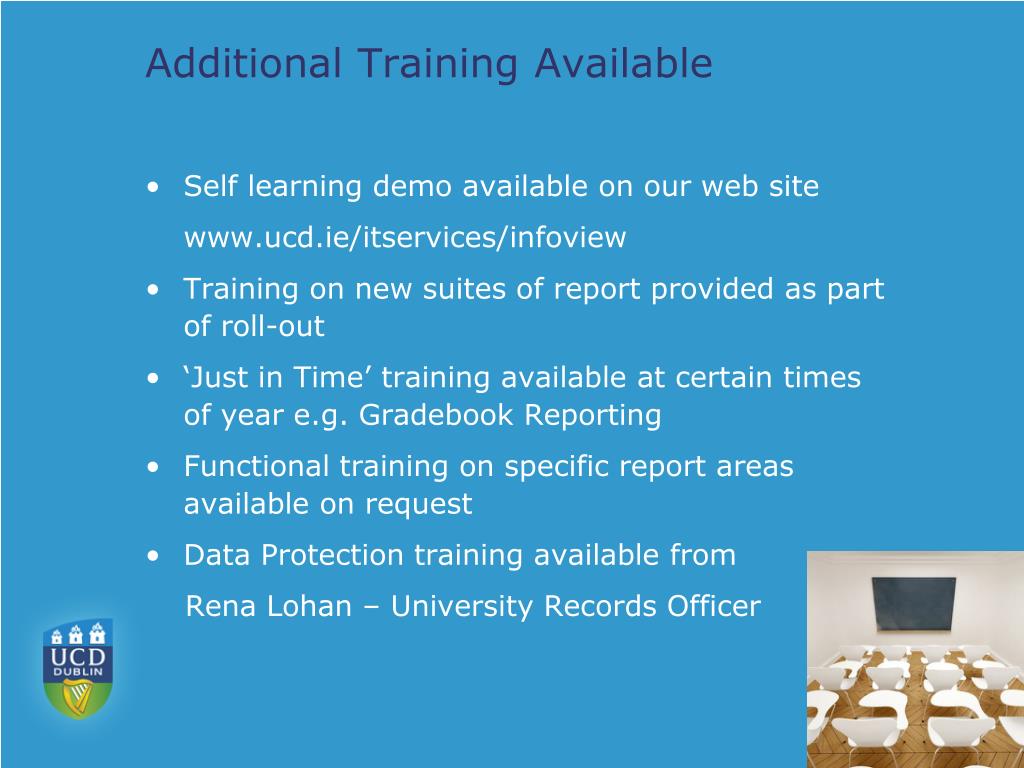 Additional Training Available

• Self learning demo available on our web site
www.ucd.ie/itservices/infoview

• Training on new suites of report provided as part of roll-out

• ‘Just in Time’ training available at certain times of year e.g. Gradebook Reporting

• Functional training on specific report areas available on request

• Data Protection training available from
Rena Lohan – University Records Officer

UCD
DUBLIN